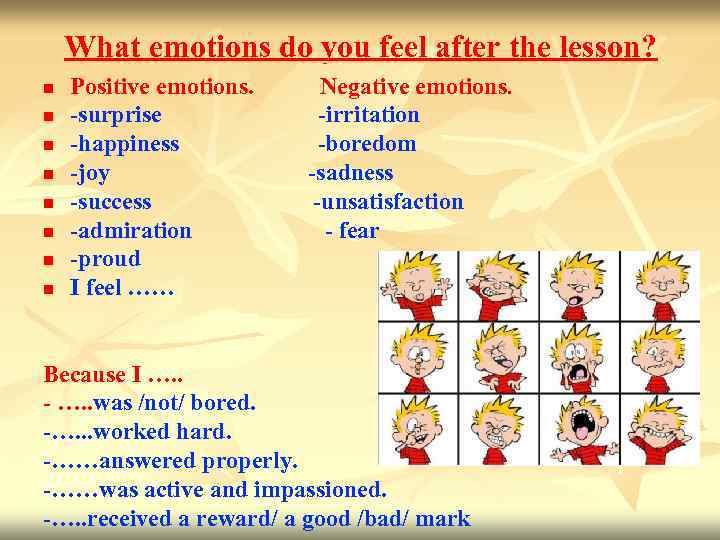 What emotions do you feel after the lesson?

Positive emotions.

-surprise

-happiness

-joy

-success

-admiration

-proud

I feel ……

Negative emotions.

-irritation

-boredom

-sadness

-unsatisfaction

- fear

Because I …..

- …..was /not/ bored.

-…...worked hard.

-……answered properly.

-……was active and impassioned.

-…..received a reward/ a good /bad/ mark